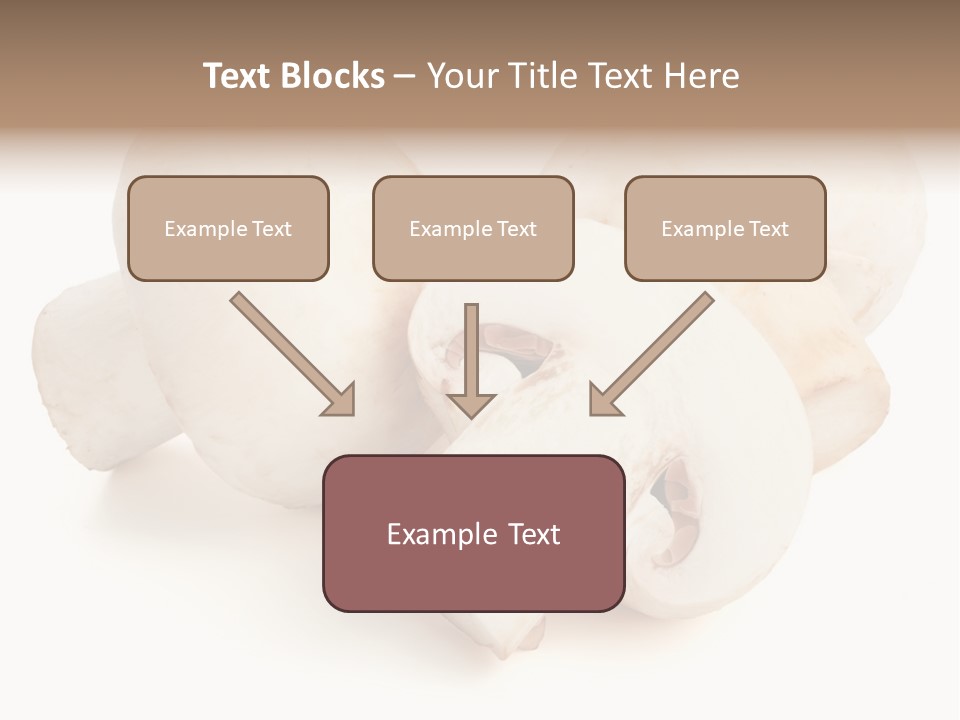 Text Blocks – Your Title Text Here

Example Text

Example Text

Example Text

Example Text